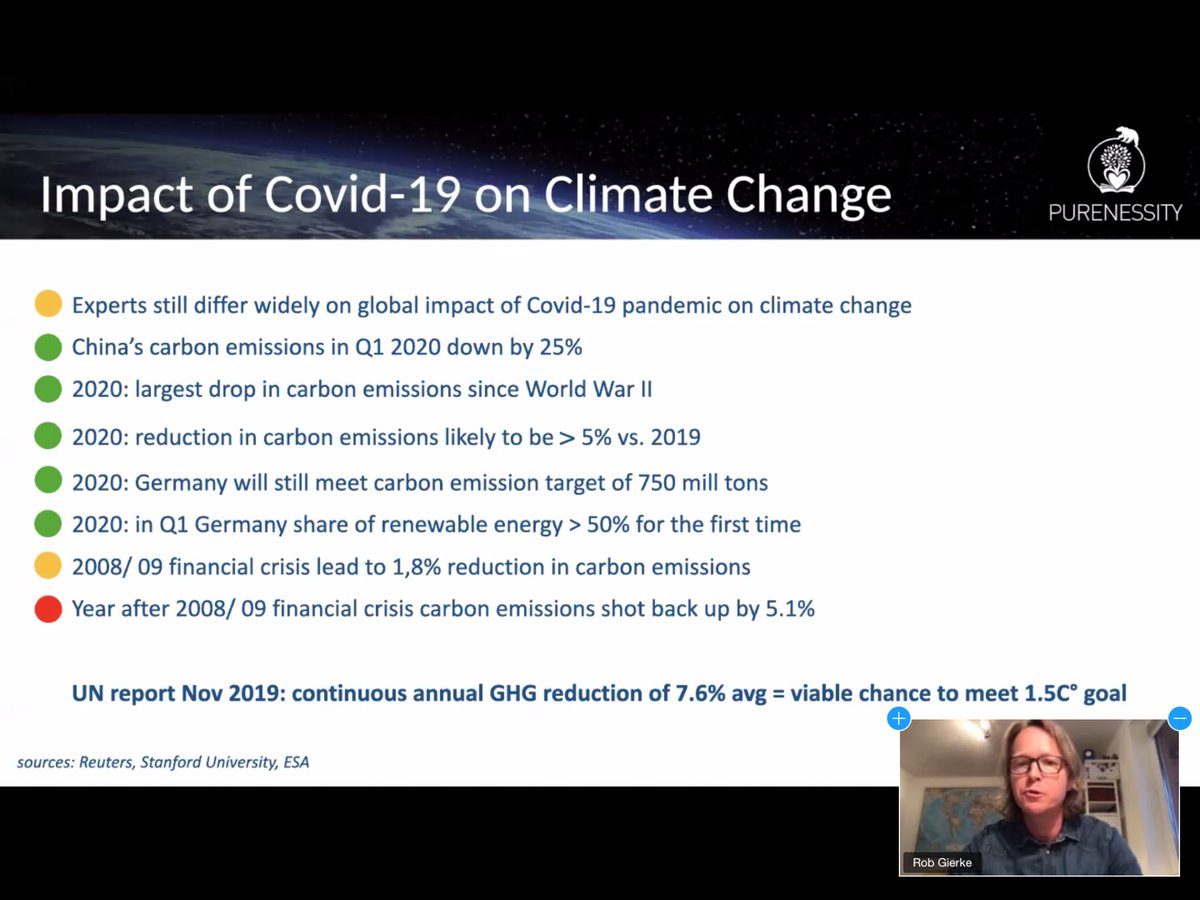 Impact of Covid-19 on Climate Change

PURENESSITY

Experts still differ widely on global impact of Covid-19 pandemic on climate change

China's carbon emissions in Q1 2020 down by 25%

2020: largest drop in carbon emissions since World War II

2020: reduction in carbon emissions likely to be > 5% vs. 2019

2020: Germany will still meet carbon emission target of 750 mill tons

2020: in Q1 Germany share of renewable energy > 50% for the first time

2008/ 09 financial crisis lead to 1,8% reduction in carbon emissions

Year after 2008/ 09 financial crisis carbon emissions shot back up by 5.1%

UN report Nov 2019: continuous annual GHG reduction of 7.6% avg = viable chance to meet 1.5C° goal

sources: Reuters, Stanford University, ESA

Rob Gierke